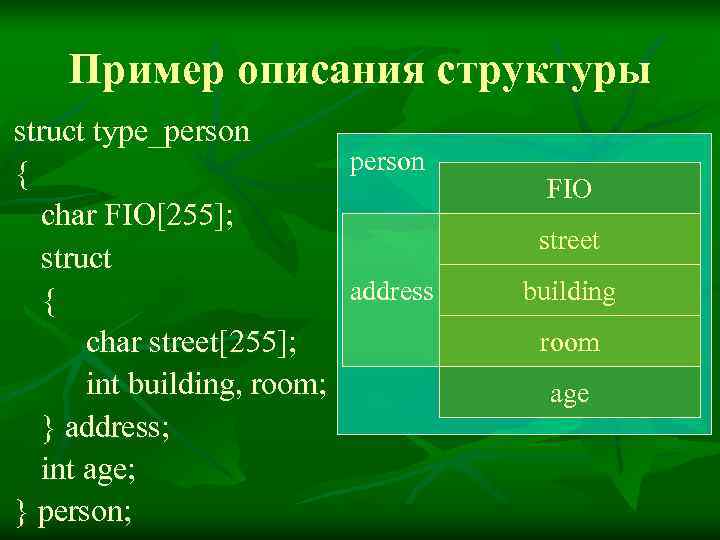 Пример описания структуры

struct type_person
{
char FIO[255];
struct
{
char street[255];
int building, room;
} address;
int age;
} person;

person
FIO
address
street
building
room
age